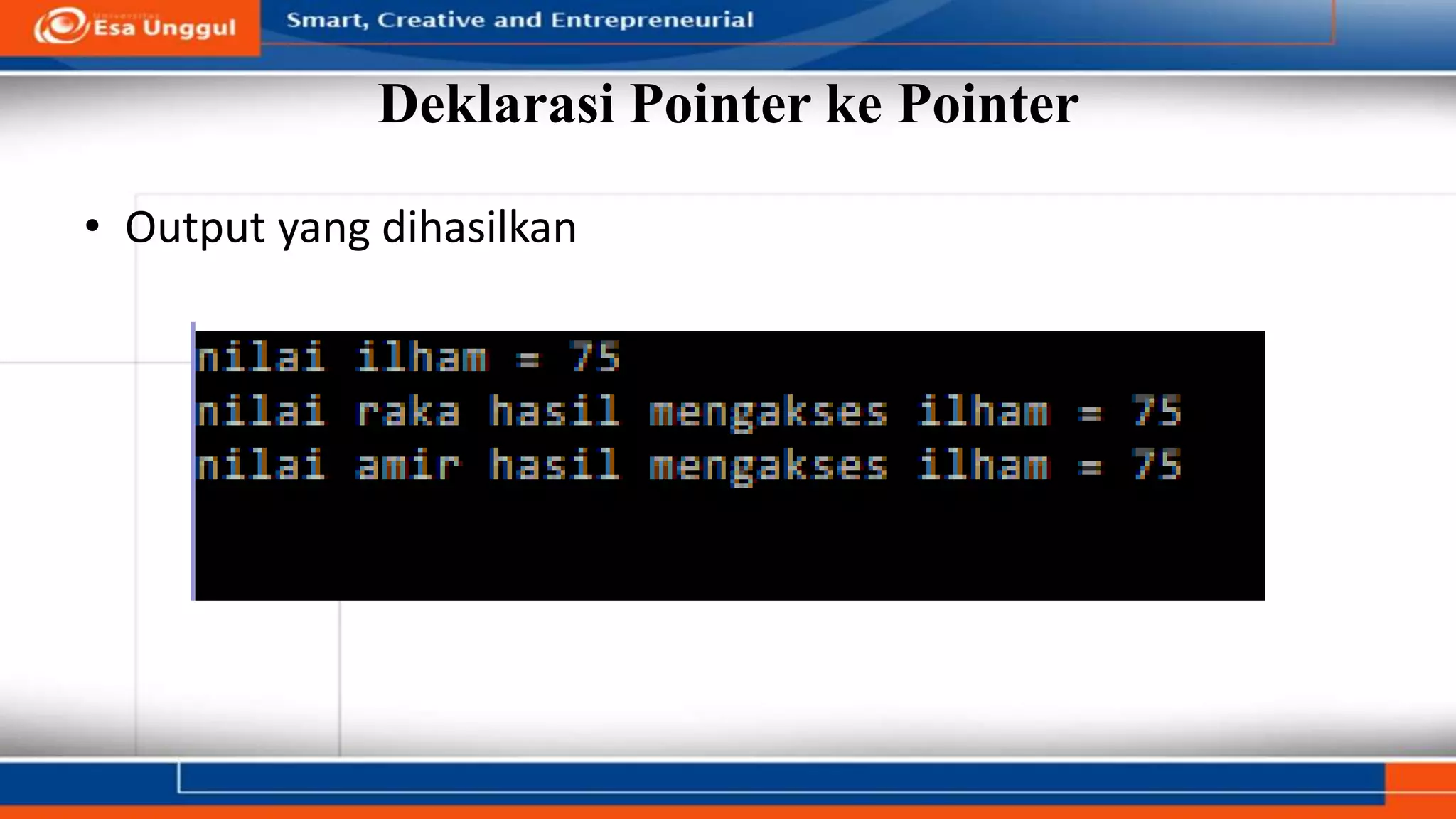 Universitas Esa Unggul

Smart, Creative and Entrepreneurial

Deklarasi Pointer ke Pointer

• Output yang dihasilkan

nilai ilham = 75
nilai raka hasil mengakses ilham = 75
nilai amir hasil mengakses ilham = 75